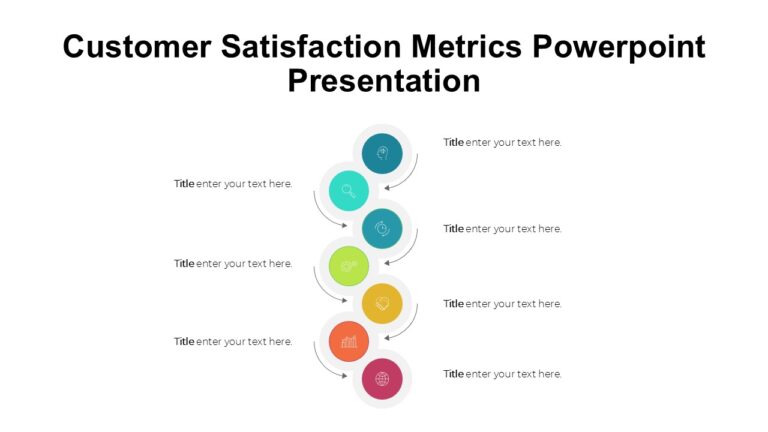 Customer Satisfaction Metrics Powerpoint Presentation

Title enter your text here.

Title enter your text here.

Title enter your text here.

Title enter your text here.

Title enter your text here.

Title enter your text here.

Title enter your text here.